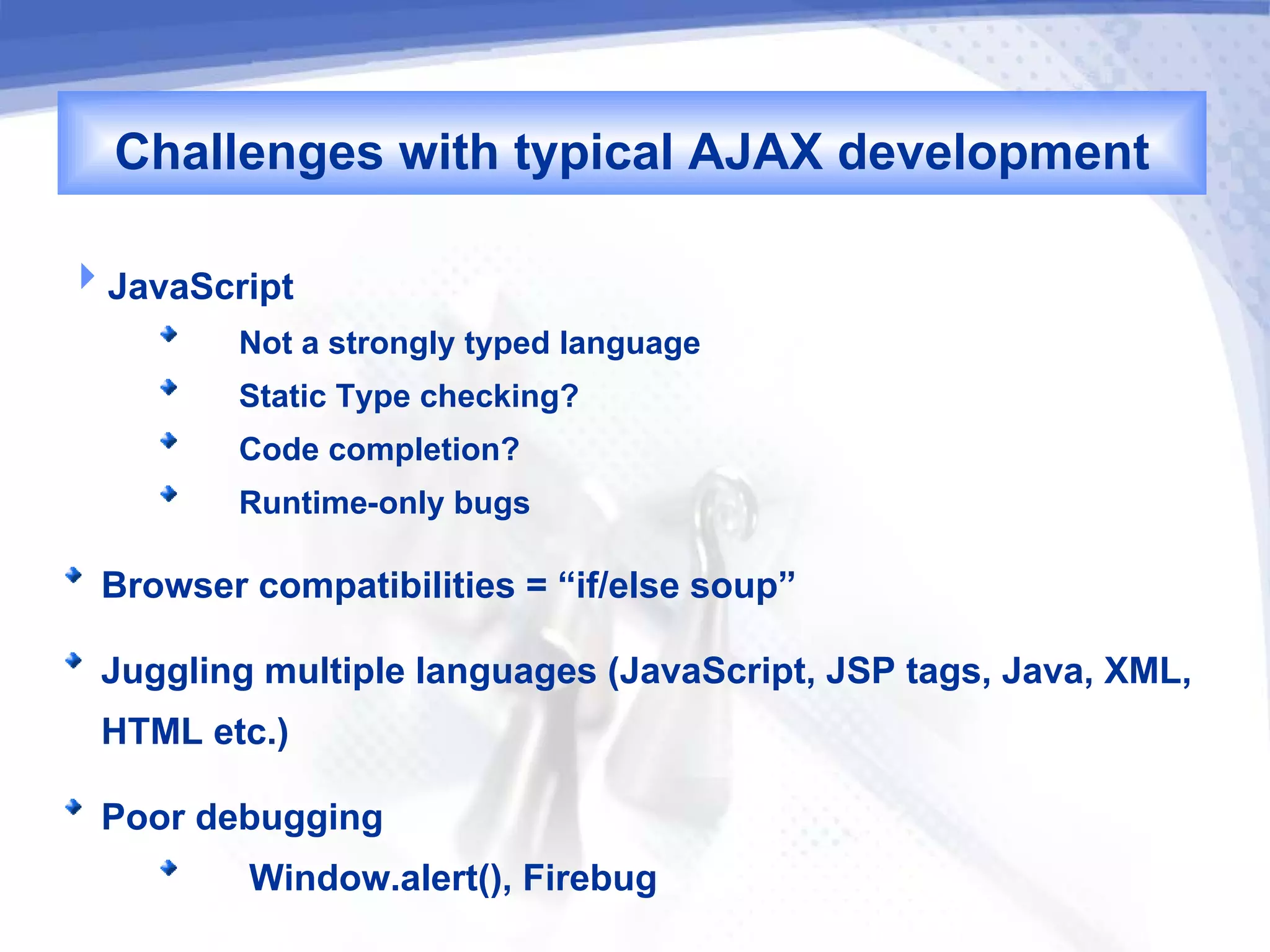 Challenges with typical AJAX development

JavaScript

Not a strongly typed language

Static Type checking?

Code completion?

Runtime-only bugs

Browser compatibilities = “if/else soup”

Juggling multiple languages (JavaScript, JSP tags, Java, XML, HTML etc.)

Poor debugging

Window.alert(), Firebug